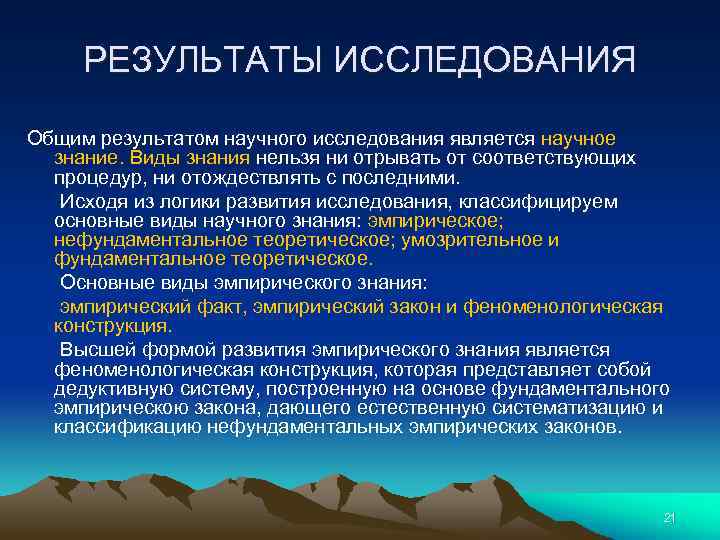 РЕЗУЛЬТАТЫ ИССЛЕДОВАНИЯ

Общим результатом научного исследования является научное знание. Виды знания нельзя ни отрывать от соответствующих процедур, ни отождествлять с последними.

Исходя из логики развития исследования, классифицируем основные виды научного знания: эмпирическое; нефундаментальное теоретическое; умозрительное и фундаментальное теоретическое.

Основные виды эмпирического знания:

эмпирический факт, эмпирический закон и феноменологическая конструкция.

Высшей формой развития эмпирического знания является феноменологическая конструкция, которая представляет собой дедуктивную систему, построенную на основе фундаментального эмпирическою закона, дающего естественную систематизацию и классификацию нефундаментальных эмпирических законов.

21